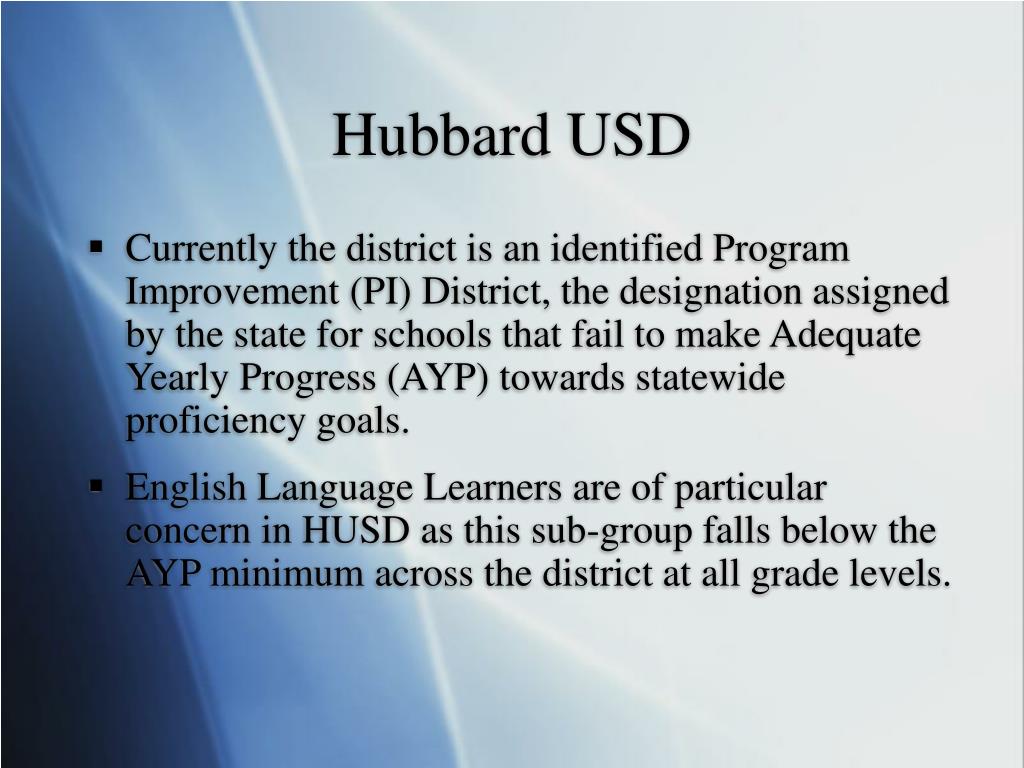 Hubbard USD

▪ Currently the district is an identified Program Improvement (PI) District, the designation assigned by the state for schools that fail to make Adequate Yearly Progress (AYP) towards statewide proficiency goals.

▪ English Language Learners are of particular concern in HUSD as this sub-group falls below the AYP minimum across the district at all grade levels.